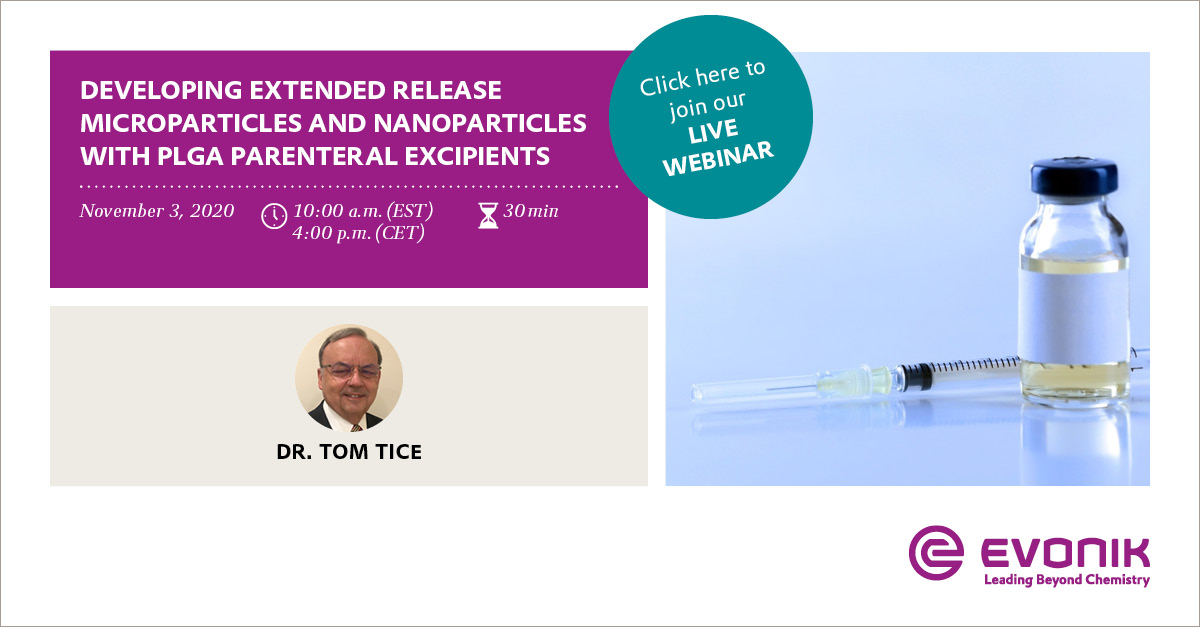 DEVELOPING EXTENDED RELEASE MICROPARTICLES AND NANOPARTICLES WITH PLGA PARENTERAL EXCIPIENTS

November 3, 2020

10:00 a.m. (EST)
4:00 p.m. (CET)

30 min

Click here to join our LIVE WEBINAR

DR. TOM TICE

EVONIK
Leading Beyond Chemistry